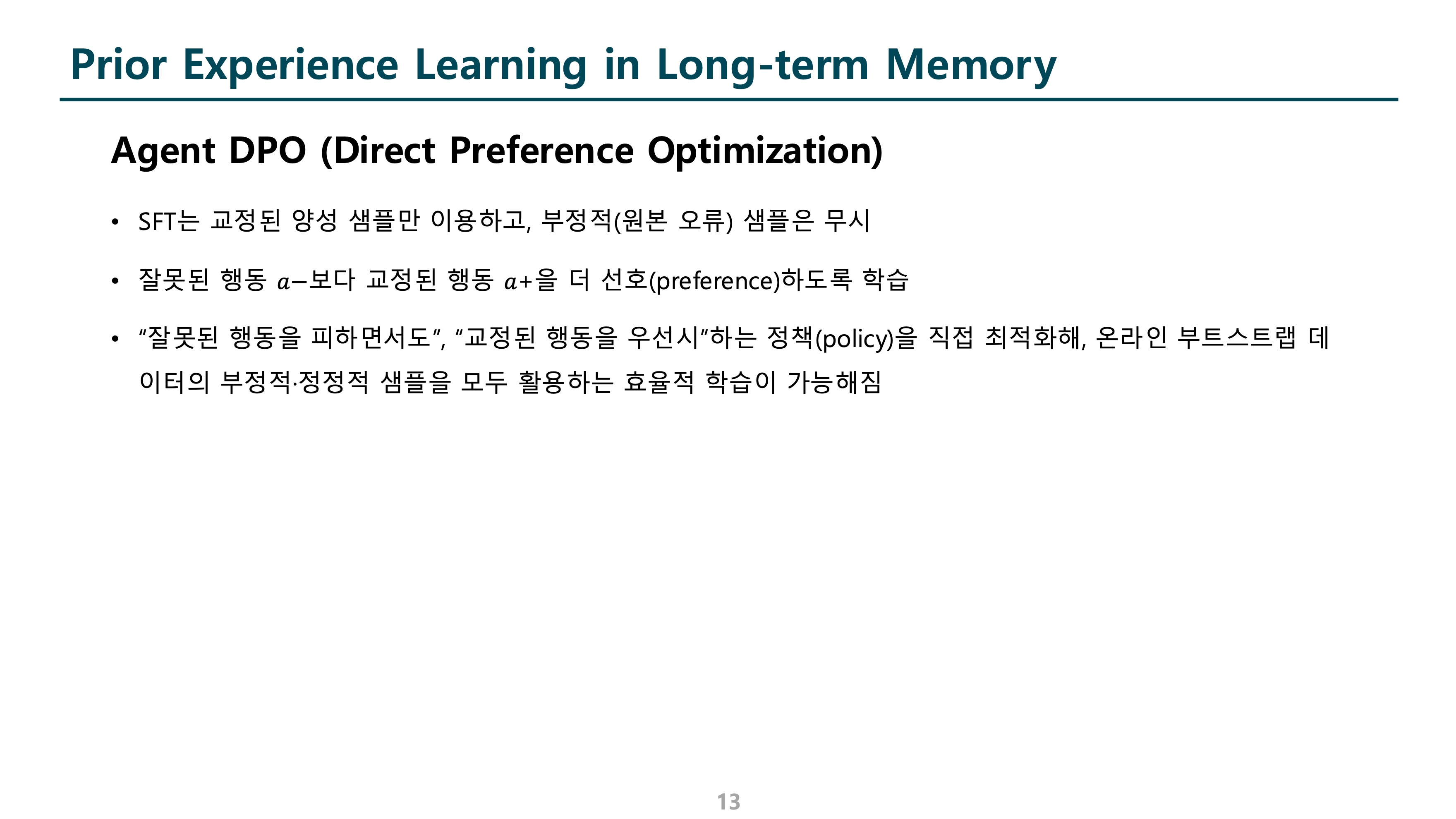 Prior Experience Learning in Long-term Memory

Agent DPO (Direct Preference Optimization)

• SFT는 교정된 양성 샘플만 이용하고, 부정적(원본 오류) 샘플은 무시

• 잘못된 행동 $a-$보다 교정된 행동 $a+$을 더 선호(preference)하도록 학습

• “잘못된 행동을 피하면서도”, “교정된 행동을 우선시”하는 정책(policy)을 직접 최적화해, 온라인 부트스트랩 데이터의 부정적·정정적 샘플을 모두 활용하는 효율적 학습이 가능해짐

13